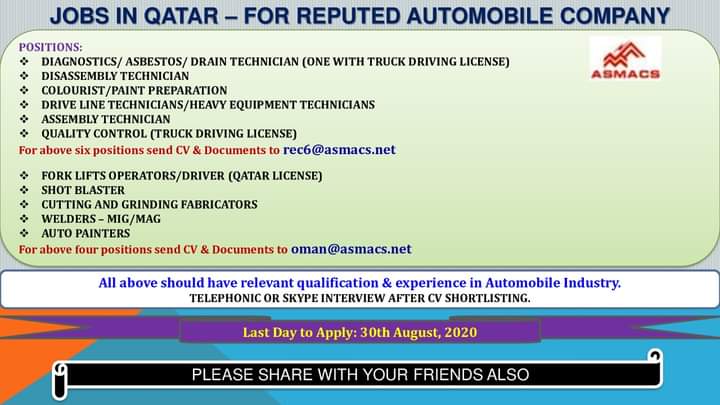 JOBS IN QATAR – FOR REPUTED AUTOMOBILE COMPANY

ASMACS

POSITIONS:
❖ DIAGNOSTICS/ ASBESTOS/ DRAIN TECHNICIAN (ONE WITH TRUCK DRIVING LICENSE)
❖ DISASSEMBLY TECHNICIAN
❖ COLOURIST/PAINT PREPARATION
❖ DRIVE LINE TECHNICIANS/HEAVY EQUIPMENT TECHNICIANS
❖ ASSEMBLY TECHNICIAN
❖ QUALITY CONTROL (TRUCK DRIVING LICENSE)
For above six positions send CV & Documents to rec6@asmacs.net

❖ FORK LIFTS OPERATORS/DRIVER (QATAR LICENSE)
❖ SHOT BLASTER
❖ CUTTING AND GRINDING FABRICATORS
❖ WELDERS – MIG/MAG
❖ AUTO PAINTERS
For above four positions send CV & Documents to oman@asmacs.net

All above should have relevant qualification & experience in Automobile Industry.
TELEPHONIC OR SKYPE INTERVIEW AFTER CV SHORTLISTING.

Last Day to Apply: 30th August, 2020

PLEASE SHARE WITH YOUR FRIENDS ALSO